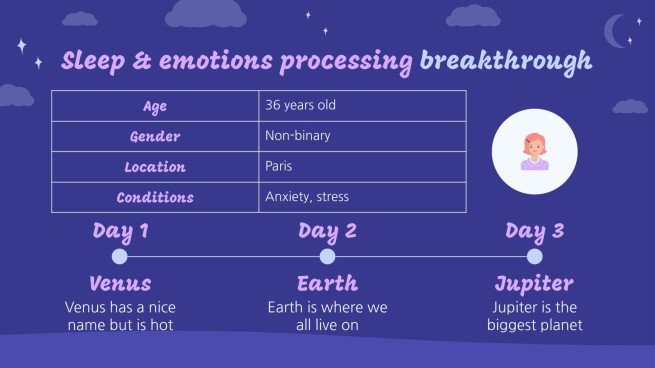 Sleep & emotions processing breakthrough

| Age | 36 years old |
|---|---|
| Gender | Non-binary |
| Location | Paris |
| Conditions | Anxiety, stress |

Day 1

Venus

Venus has a nice name but is hot

Day 2

Earth

Earth is where we all live on

Day 3

Jupiter

Jupiter is the biggest planet